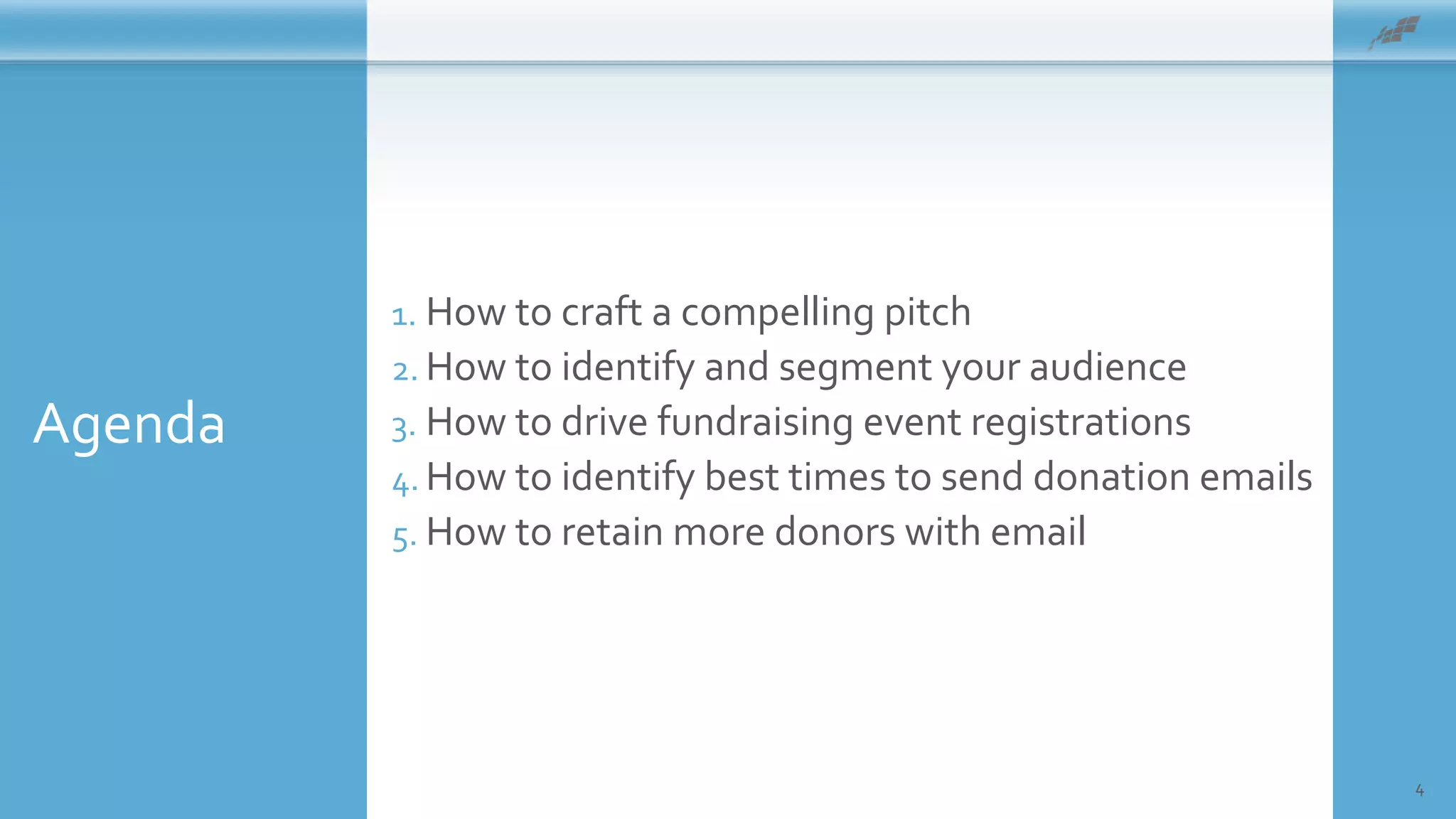 Agenda

1. How to craft a compelling pitch
2. How to identify and segment your audience
3. How to drive fundraising event registrations
4. How to identify best times to send donation emails
5. How to retain more donors with email

4